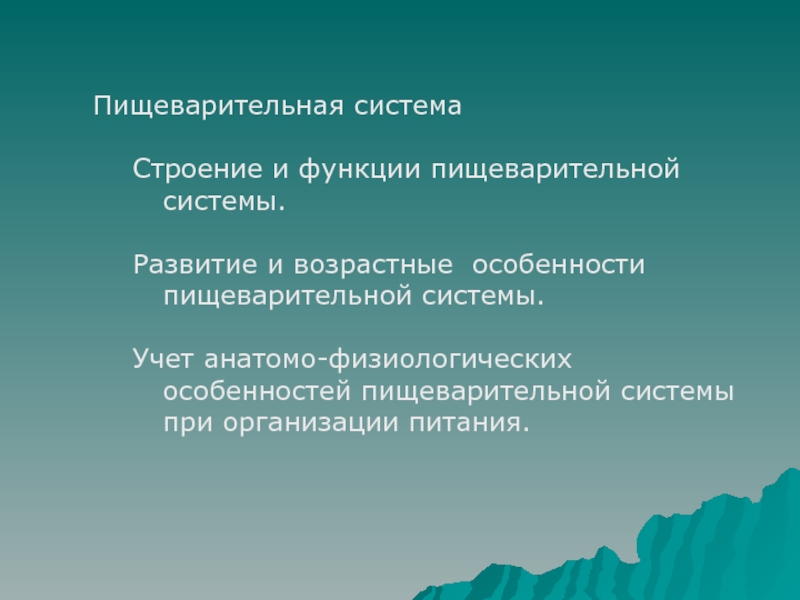 Пищеварительная система

Строение и функции пищеварительной системы.

Развитие и возрастные  особенности пищеварительной системы.

Учет анатомо-физиологических особенностей пищеварительной системы при организации питания.